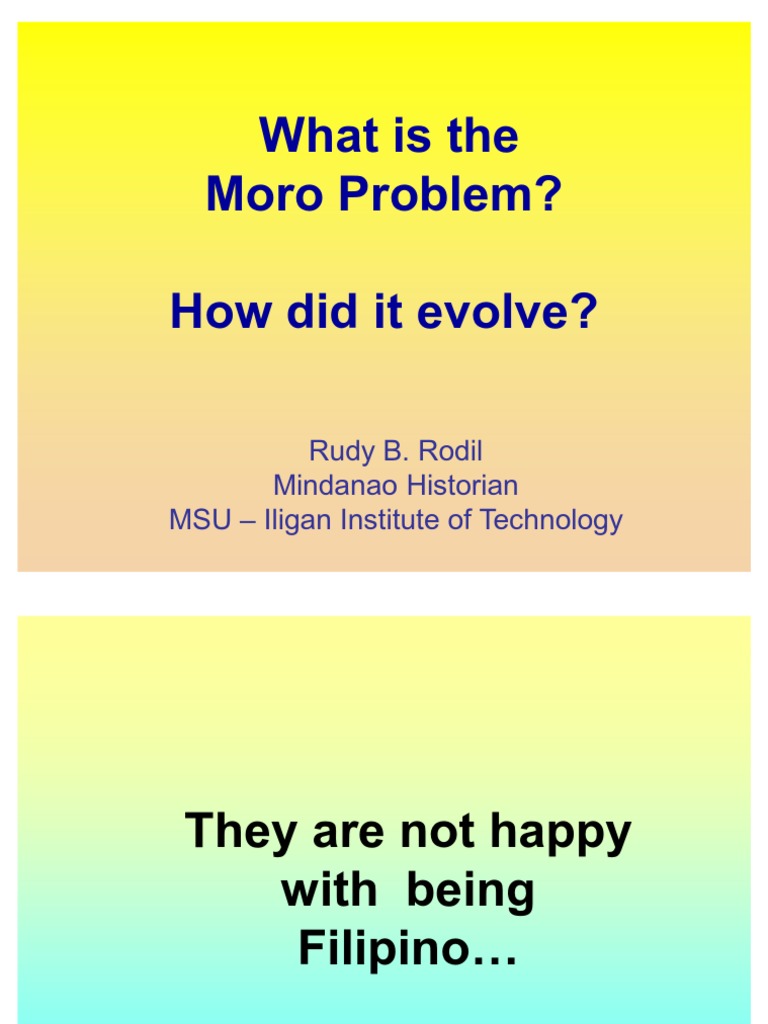 What is the Moro Problem?

How did it evolve?

Rudy B. Rodil
Mindanao Historian
MSU – Iligan Institute of Technology

They are not happy with being Filipino…